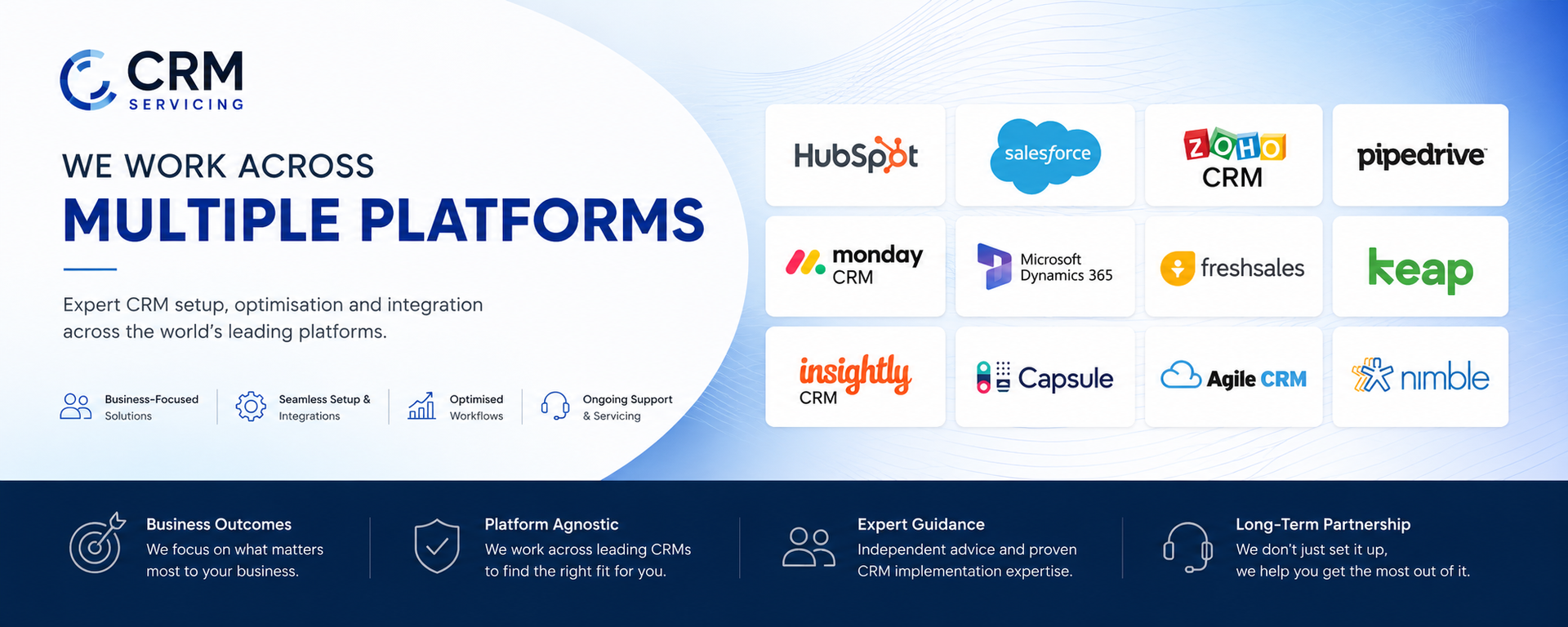 CRM
SERVICING

WE WORK ACROSS
MULTIPLE PLATFORMS

Expert CRM setup, optimisation and integration across the world's leading platforms.

Business-Focused Solutions

Seamless Setup & Integrations

Optimised Workflows

Ongoing Support & Servicing

HubSpot

salesforce

ZOHO CRM

pipedrive

monday CRM

Microsoft Dynamics 365

freshsales

keap

insightly CRM

Capsule

Agile CRM

nimble

Business Outcomes
We focus on what matters most to your business.

Platform Agnostic
We work across leading CRMs to find the right fit for you.

Expert Guidance
Independent advice and proven CRM implementation expertise.

Long-Term Partnership
We don't just set it up, we help you get the most out of it.